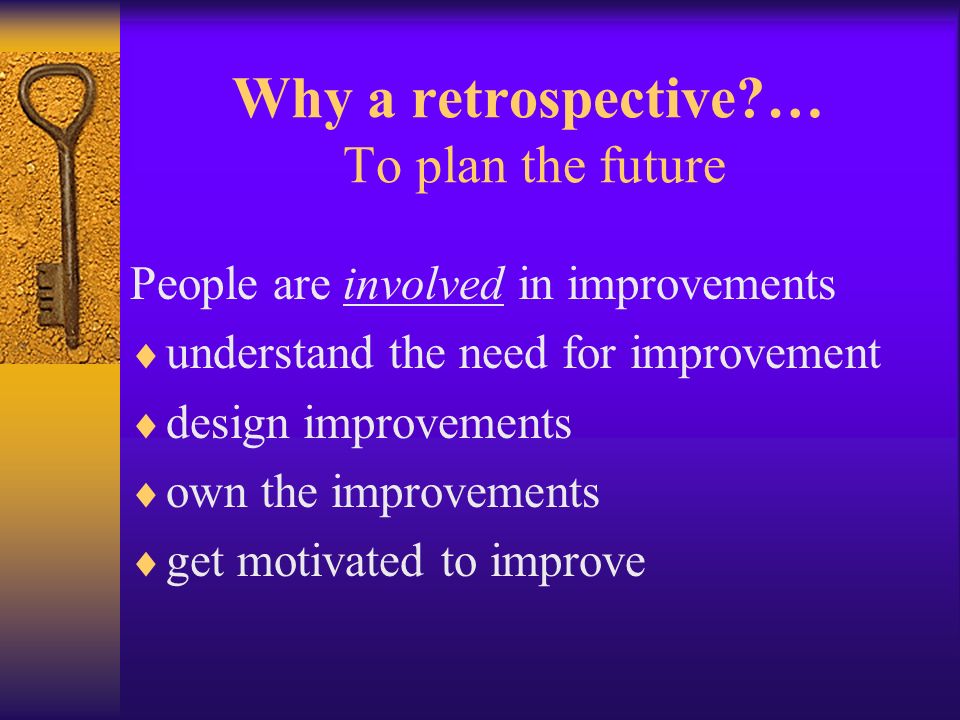 Why a retrospective?…
To plan the future

People are involved in improvements

♦ understand the need for improvement
♦ design improvements
♦ own the improvements
♦ get motivated to improve